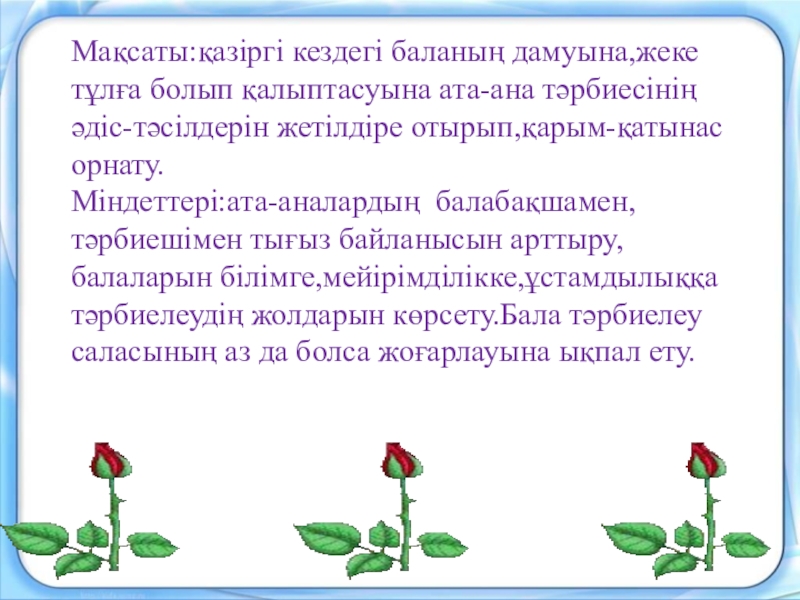 Мақсаты:қазіргі кездегі баланың дамуына,жеке тұлға болып қалыптасуына ата-ана тәрбиесінің әдіс-тәсілдерін жетілдіре отырып,қарым-қатынас орнату.
Міндеттері:ата-аналардың балабақшамен, тәрбиешімен тығыз байланысын арттыру, балаларын білімге,мейірімділікке,ұстамдылыққа тәрбиелеудің жолдарын көрсету.Бала тәрбиелеу саласының аз да болса жоғарлауына ықпал ету.